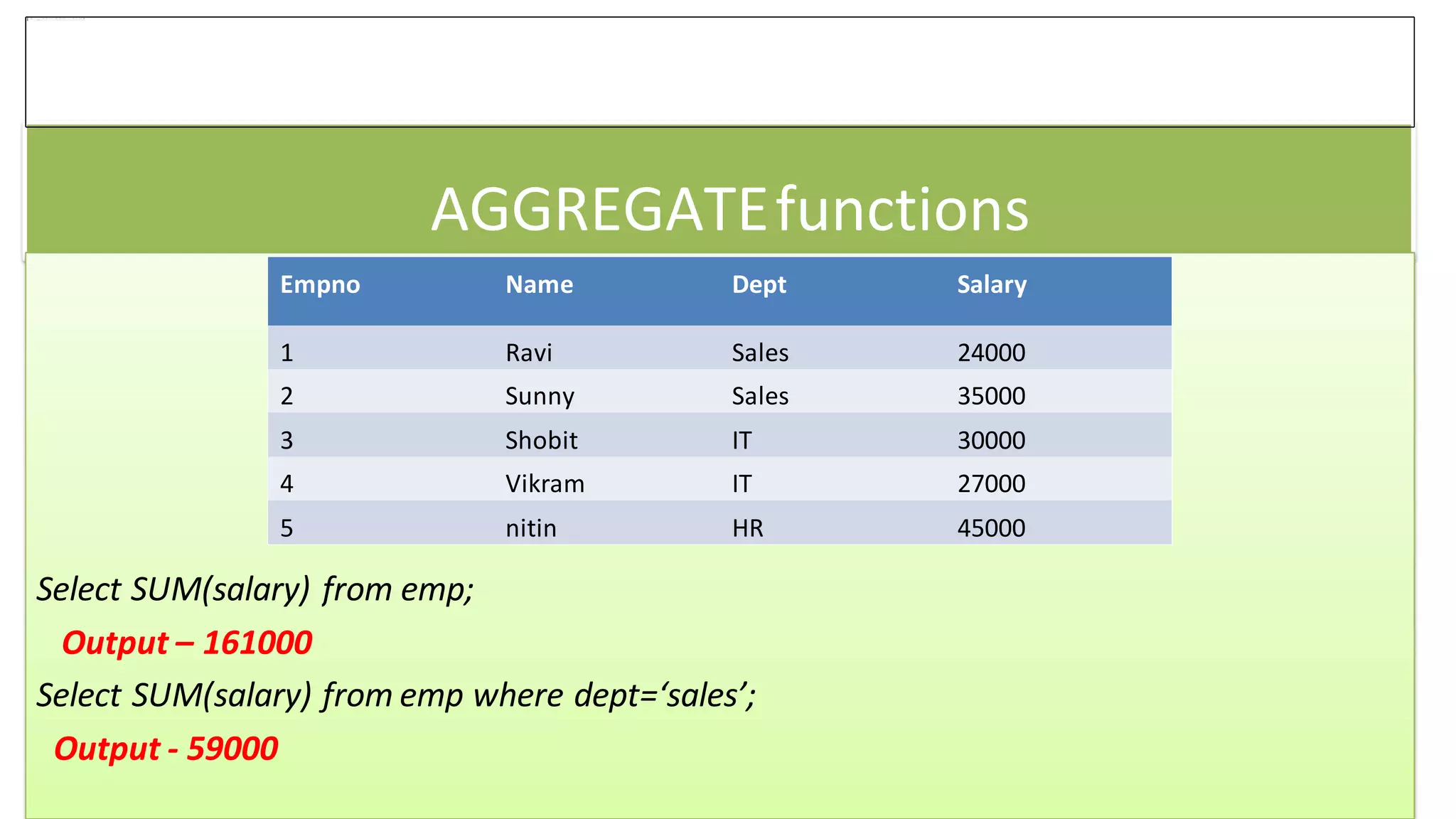 AGGREGATE functions

| Empno | Name | Dept | Salary |
|---|---|---|---|
| 1 | Ravi | Sales | 24000 |
| 2 | Sunny | Sales | 35000 |
| 3 | Shobit | IT | 30000 |
| 4 | Vikram | IT | 27000 |
| 5 | nitin | HR | 45000 |

Select SUM(salary) from emp;

Output – 161000

Select SUM(salary) from emp where dept=‘sales’;

Output - 59000